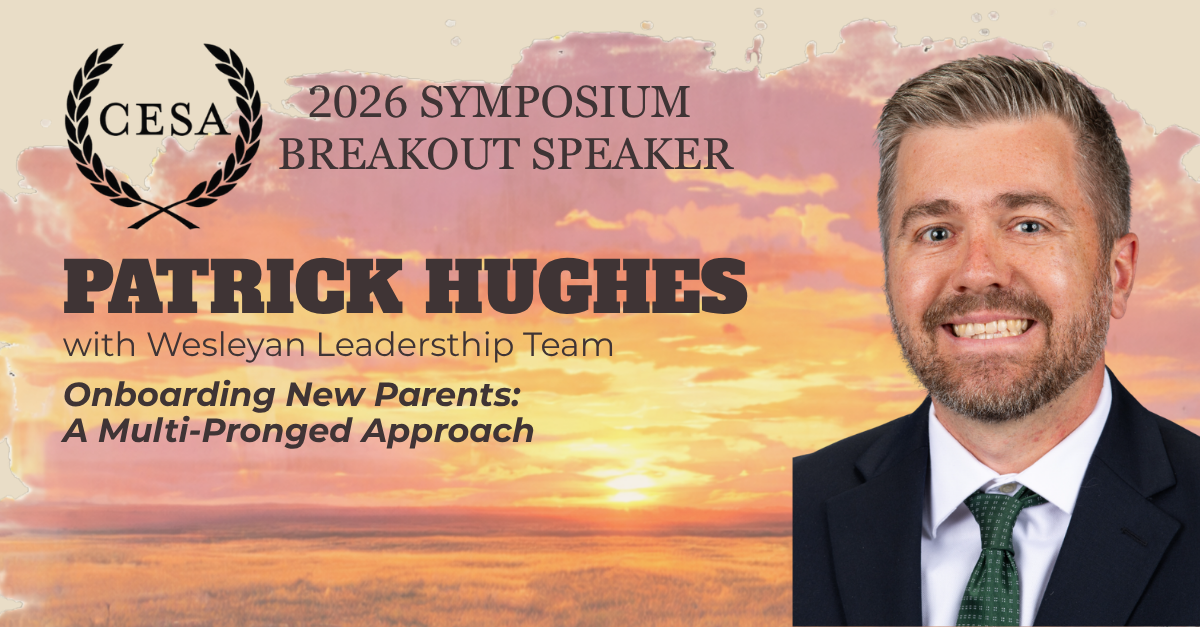 CESA

2026 SYMPOSIUM
BREAKOUT SPEAKER

PATRICK HUGHES
with Wesleyan Leadersthip Team
Onboarding New Parents:
A Multi-Pronged Approach